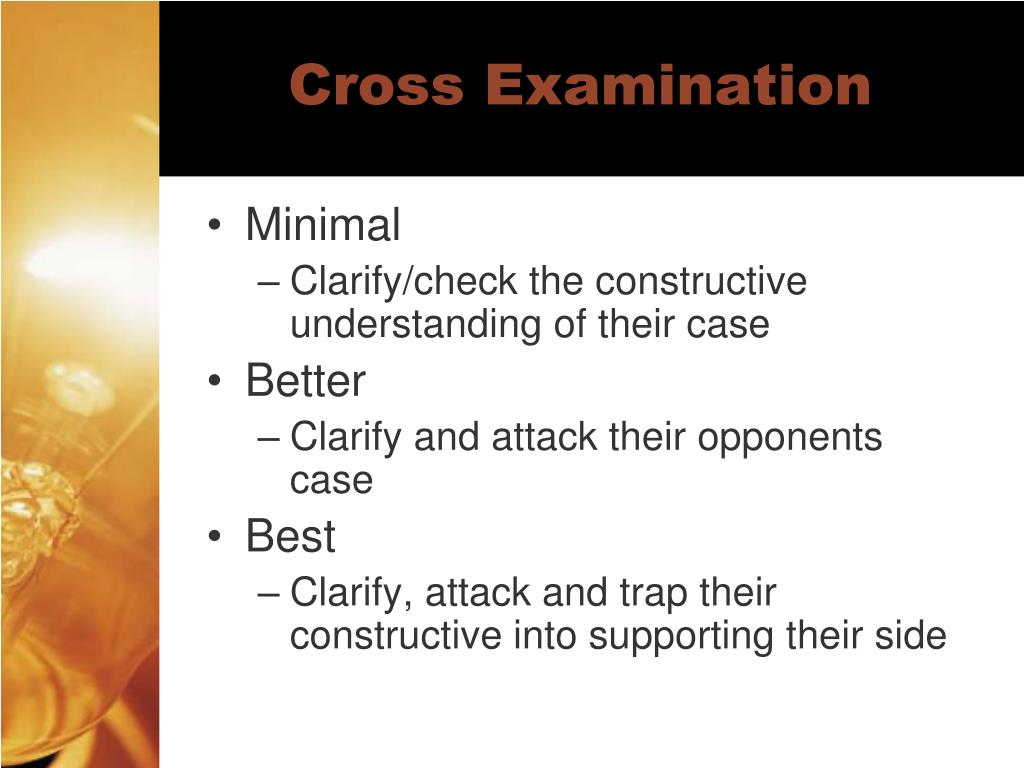 Cross Examination

• Minimal
– Clarify/check the constructive understanding of their case
• Better
– Clarify and attack their opponents case
• Best
– Clarify, attack and trap their constructive into supporting their side